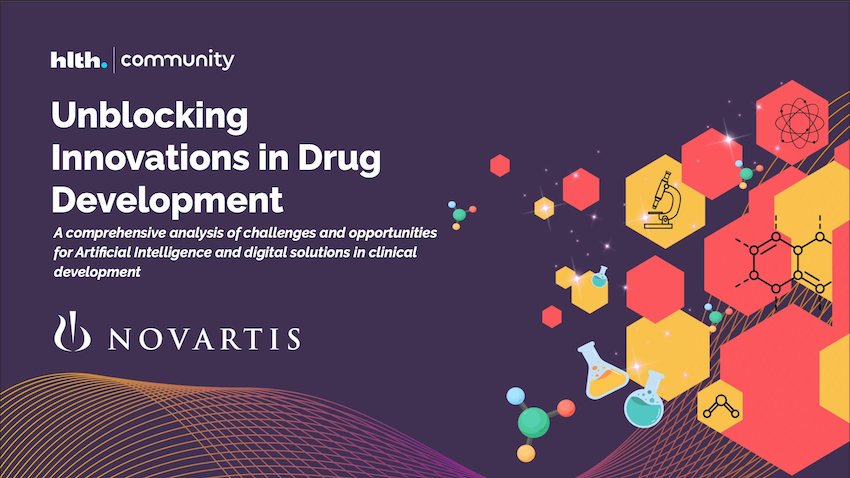 hlth. | community

Unblocking Innovations in Drug Development

A comprehensive analysis of challenges and opportunities for Artificial Intelligence and digital solutions in clinical development

NOVARTIS